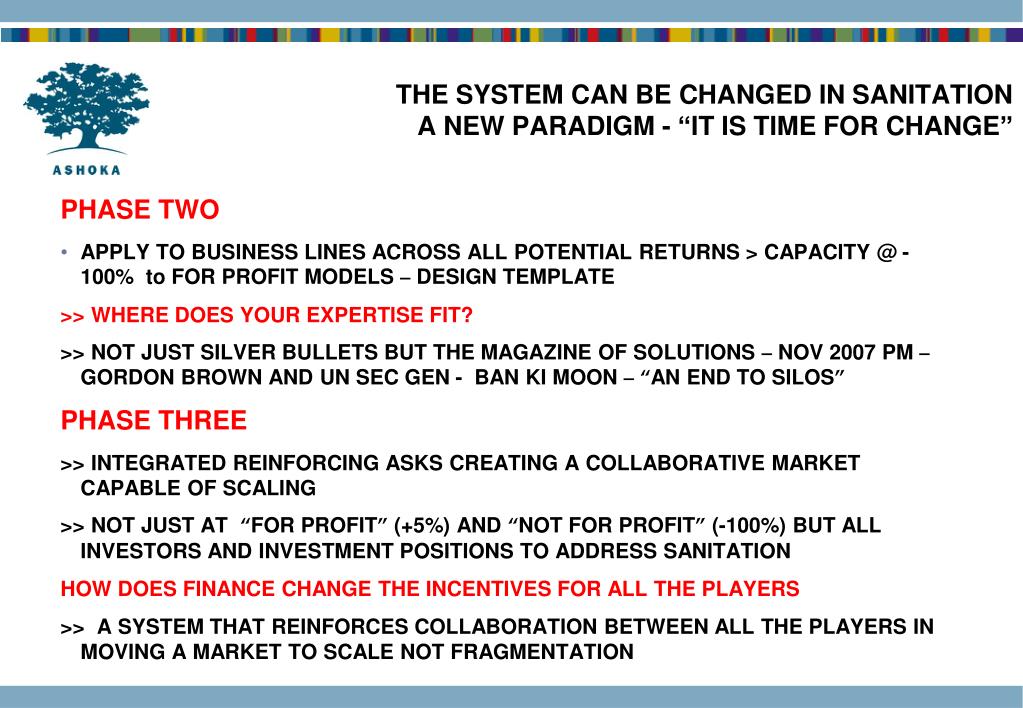 ASHOKA

THE SYSTEM CAN BE CHANGED IN SANITATION
A NEW PARADIGM - “IT IS TIME FOR CHANGE”

PHASE TWO

• APPLY TO BUSINESS LINES ACROSS ALL POTENTIAL RETURNS > CAPACITY @ - 100% to FOR PROFIT MODELS – DESIGN TEMPLATE

>> WHERE DOES YOUR EXPERTISE FIT?

>> NOT JUST SILVER BULLETS BUT THE MAGAZINE OF SOLUTIONS – NOV 2007 PM – GORDON BROWN AND UN SEC GEN - BAN KI MOON – “AN END TO SILOS”

PHASE THREE

>> INTEGRATED REINFORCING ASKS CREATING A COLLABORATIVE MARKET CAPABLE OF SCALING

>> NOT JUST AT “FOR PROFIT” (+5%) AND “NOT FOR PROFIT” (-100%) BUT ALL INVESTORS AND INVESTMENT POSITIONS TO ADDRESS SANITATION

HOW DOES FINANCE CHANGE THE INCENTIVES FOR ALL THE PLAYERS

>> A SYSTEM THAT REINFORCES COLLABORATION BETWEEN ALL THE PLAYERS IN MOVING A MARKET TO SCALE NOT FRAGMENTATION